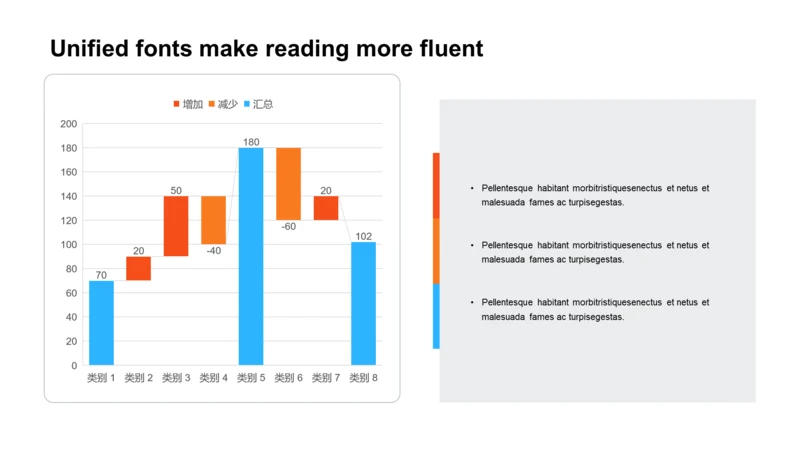 Unified fonts make reading more fluent

增加 减少 汇总

200
180
160
140
120
100
80
60
40
20
0

70
20
50
-40
180
-60
20
102

类别 1 类别 2 类别 3 类别 4 类别 5 类别 6 类别 7 类别 8

• Pellentesque habitant morbitristiquesenectus et netus et malesuada fames ac turpisegestas.

• Pellentesque habitant morbitristiquesenectus et netus et malesuada fames ac turpisegestas.

• Pellentesque habitant morbitristiquesenectus et netus et malesuada fames ac turpisegestas.